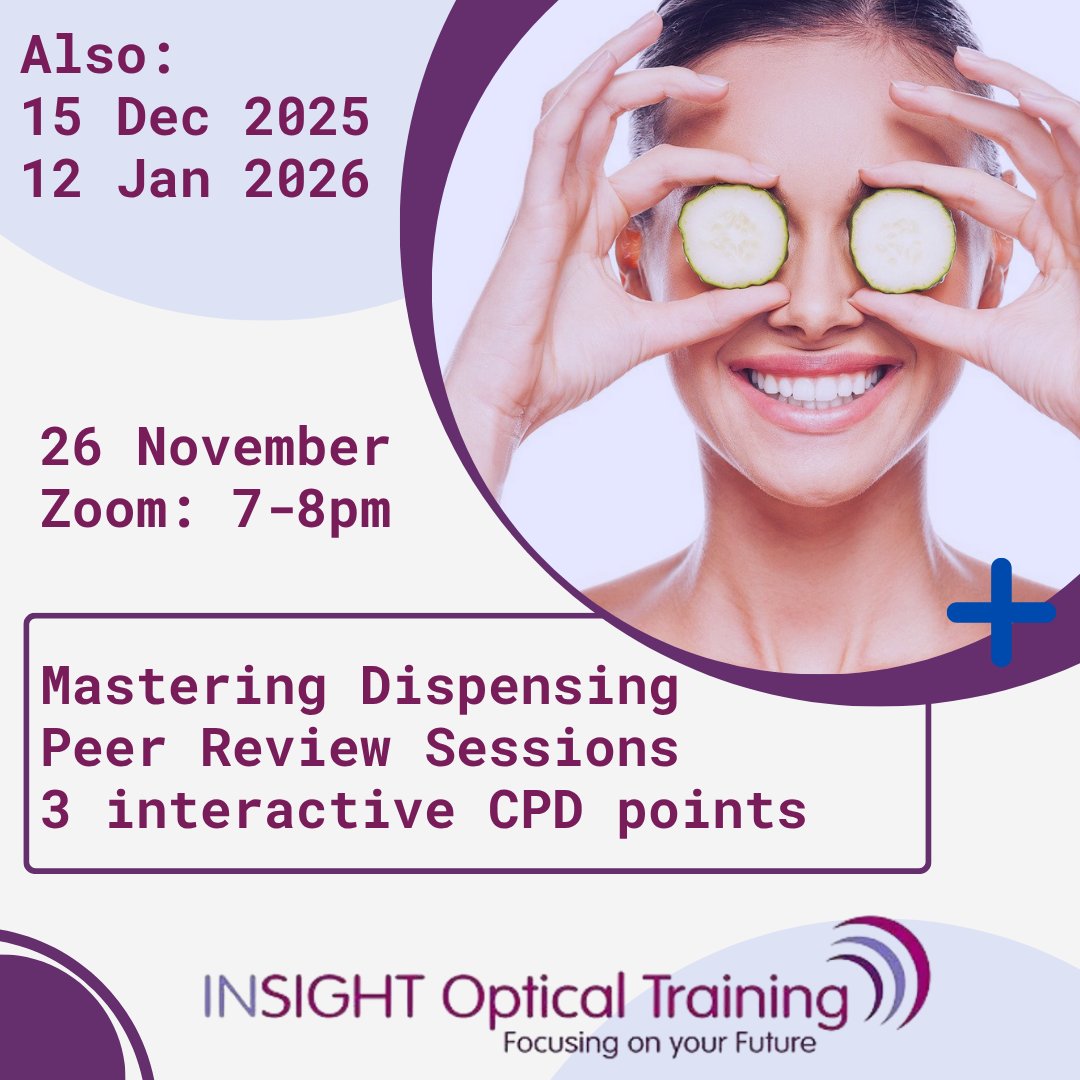 Also:
15 Dec 2025
12 Jan 2026

26 November
Zoom: 7-8pm

Mastering Dispensing
Peer Review Sessions
3 interactive CPD points

INSIGHT Optical Training
Focusing on your Future